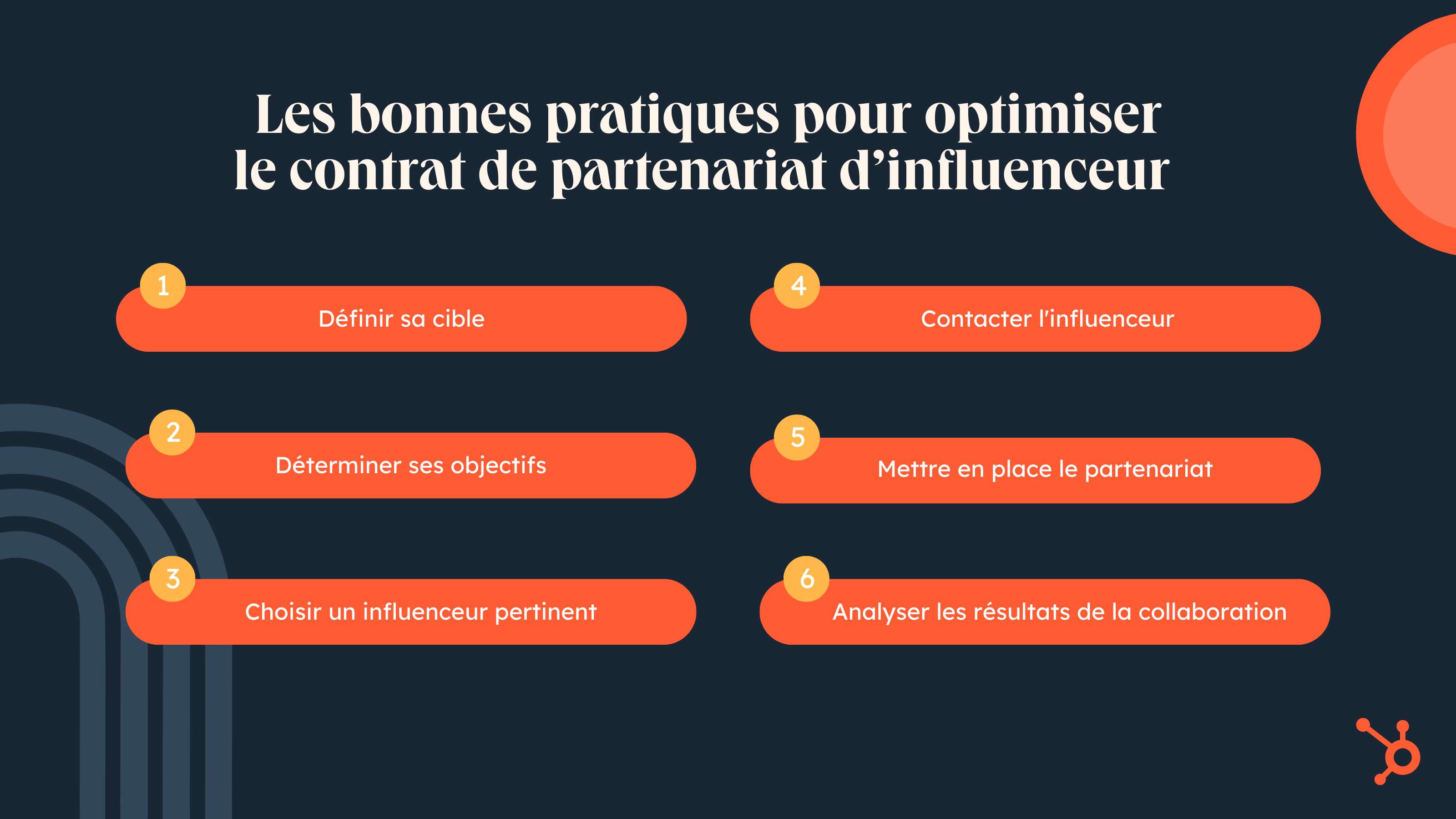 Les bonnes pratiques pour optimiser le contrat de partenariat d'influenceur

1
Définir sa cible

2
Déterminer ses objectifs

3
Choisir un influenceur pertinent

4
Contacter l'influenceur

5
Mettre en place le partenariat

6
Analyser les résultats de la collaboration